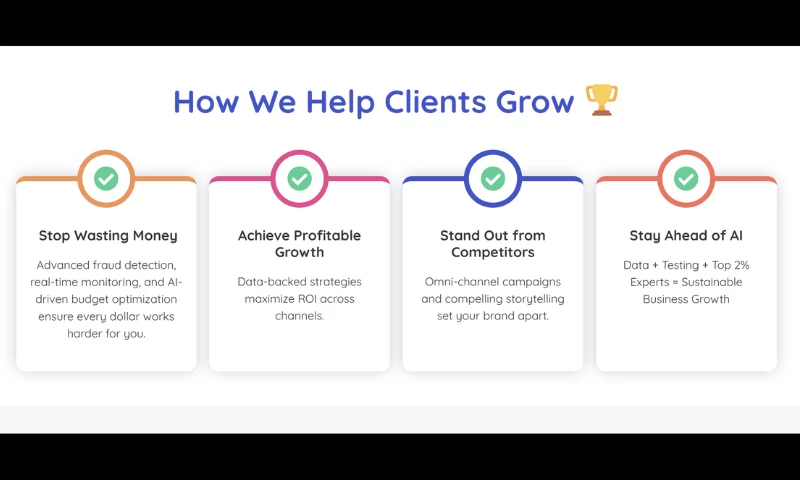 How We Help Clients Grow 🏆

Stop Wasting Money

Advanced fraud detection, real-time monitoring, and AI-driven budget optimization ensure every dollar works harder for you.

Achieve Profitable Growth

Data-backed strategies maximize ROI across channels.

Stand Out from Competitors

Omni-channel campaigns and compelling storytelling set your brand apart.

Stay Ahead of AI

Data + Testing + Top 2% Experts = Sustainable Business Growth